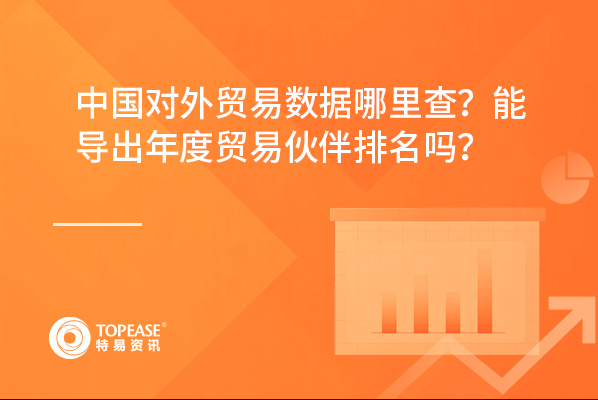 中国对外贸易数据哪里查？能导出年度贸易伙伴排名吗？

TOPEASE®
特易资讯